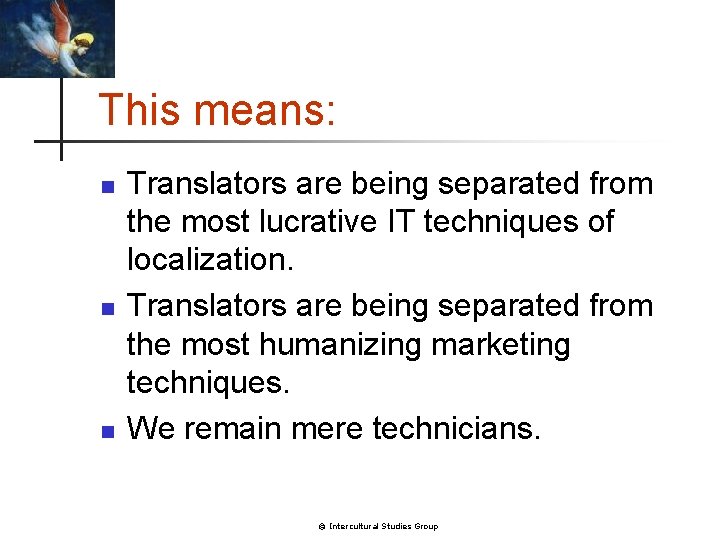 This means:

- Translators are being separated from the most lucrative IT techniques of localization.
- Translators are being separated from the most humanizing marketing techniques.
- We remain mere technicians.

© Intercultural Studies Group